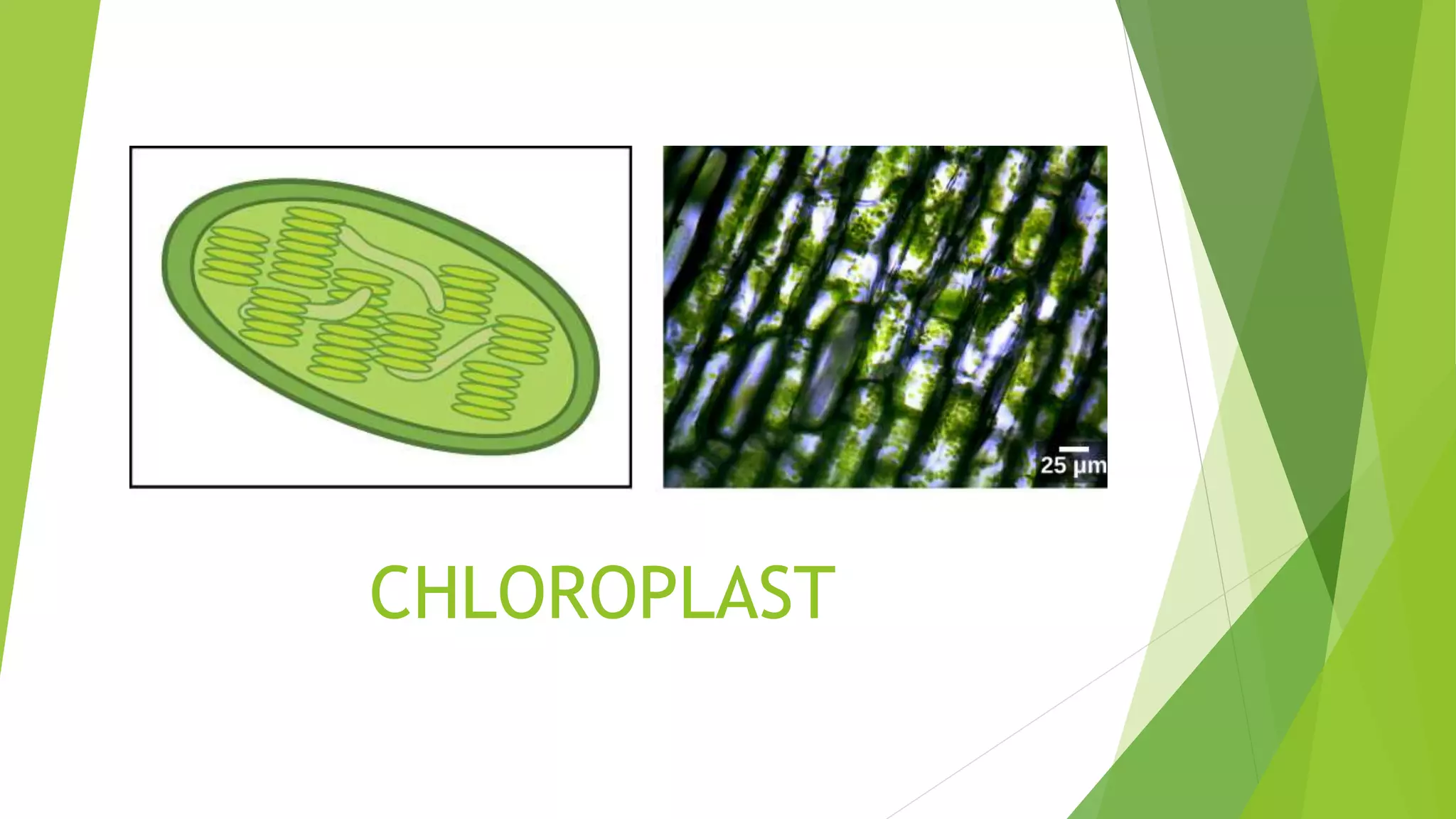 25 µm

CHLOROPLAST